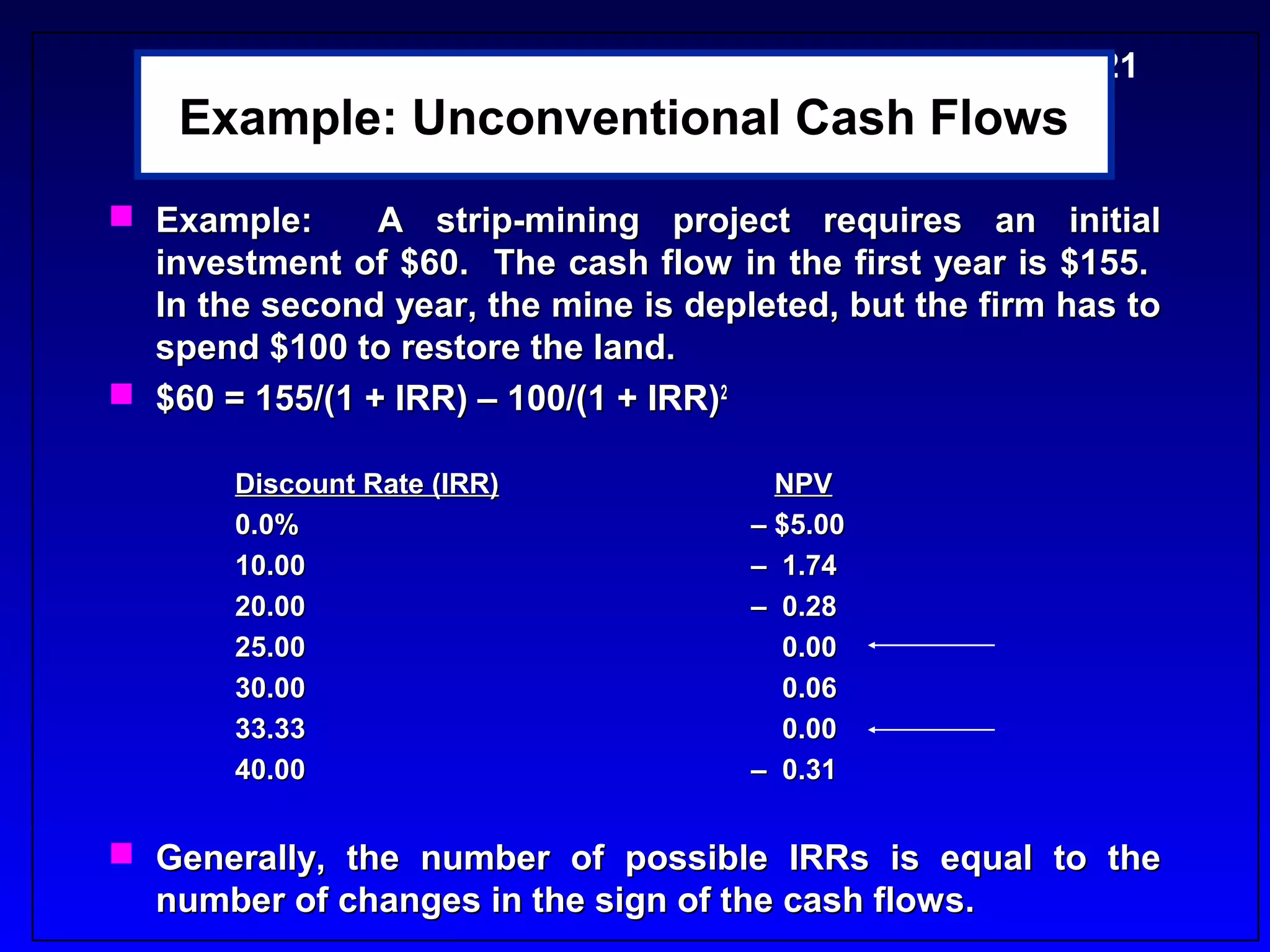 21

Example: Unconventional Cash Flows

Example: A strip-mining project requires an initial investment of \$60. The cash flow in the first year is \$155. In the second year, the mine is depleted, but the firm has to spend \$100 to restore the land.

$\$60 = 155/(1 + IRR) – 100/(1 + IRR)^2$

| Discount Rate (IRR) | NPV |
|---|---|
| 0.0% | – \$5.00 |
| 10.00 | – 1.74 |
| 20.00 | – 0.28 |
| 25.00 | 0.00 |
| 30.00 | 0.06 |
| 33.33 | 0.00 |
| 40.00 | – 0.31 |

Generally, the number of possible IRRs is equal to the number of changes in the sign of the cash flows.